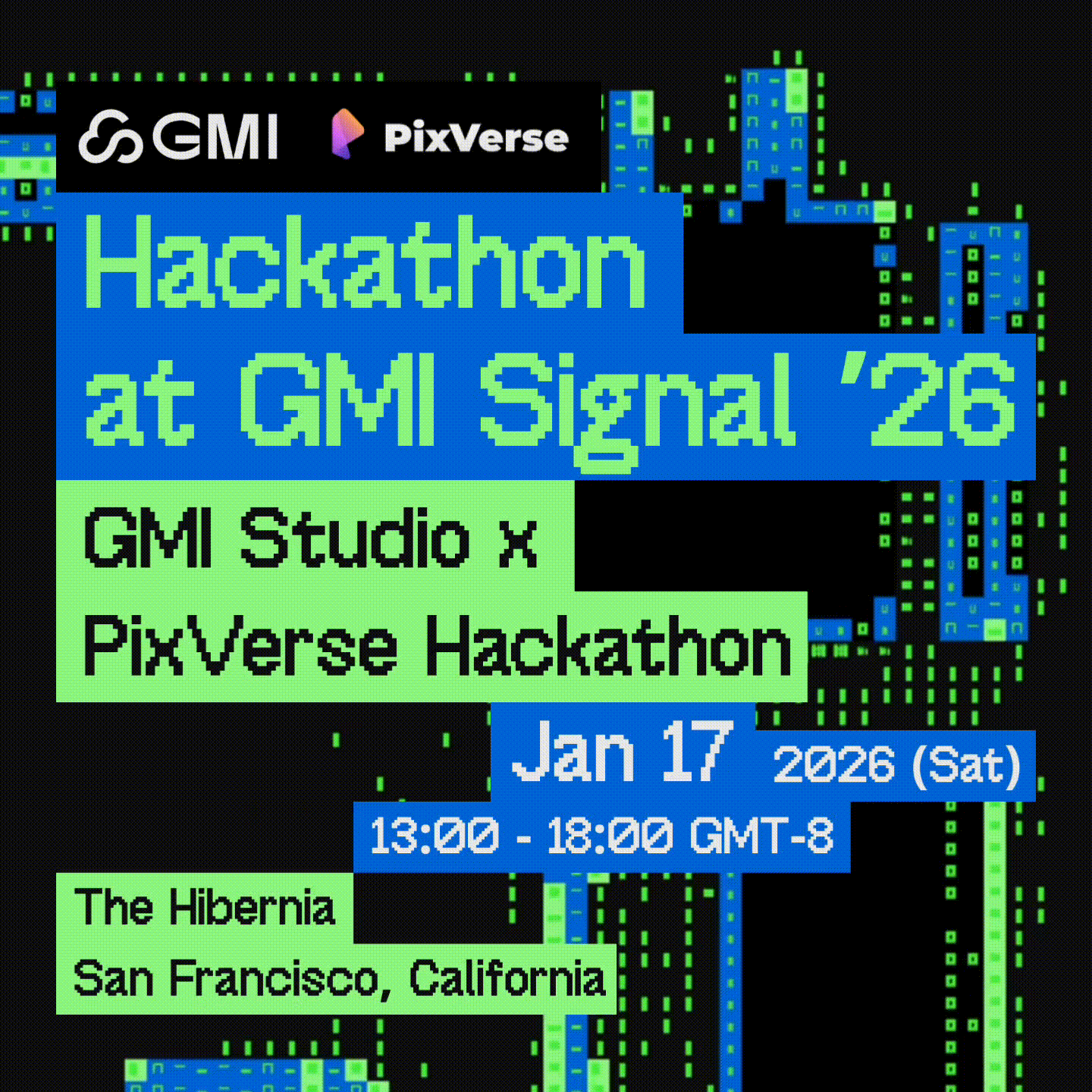 GMI PixVerse

Hackathon at GMI Signal '26

GMI Studio x PixVerse Hackathon

Jan 17 2026 (Sat)

13:00 - 18:00 GMT-8

The Hibernia
San Francisco, California